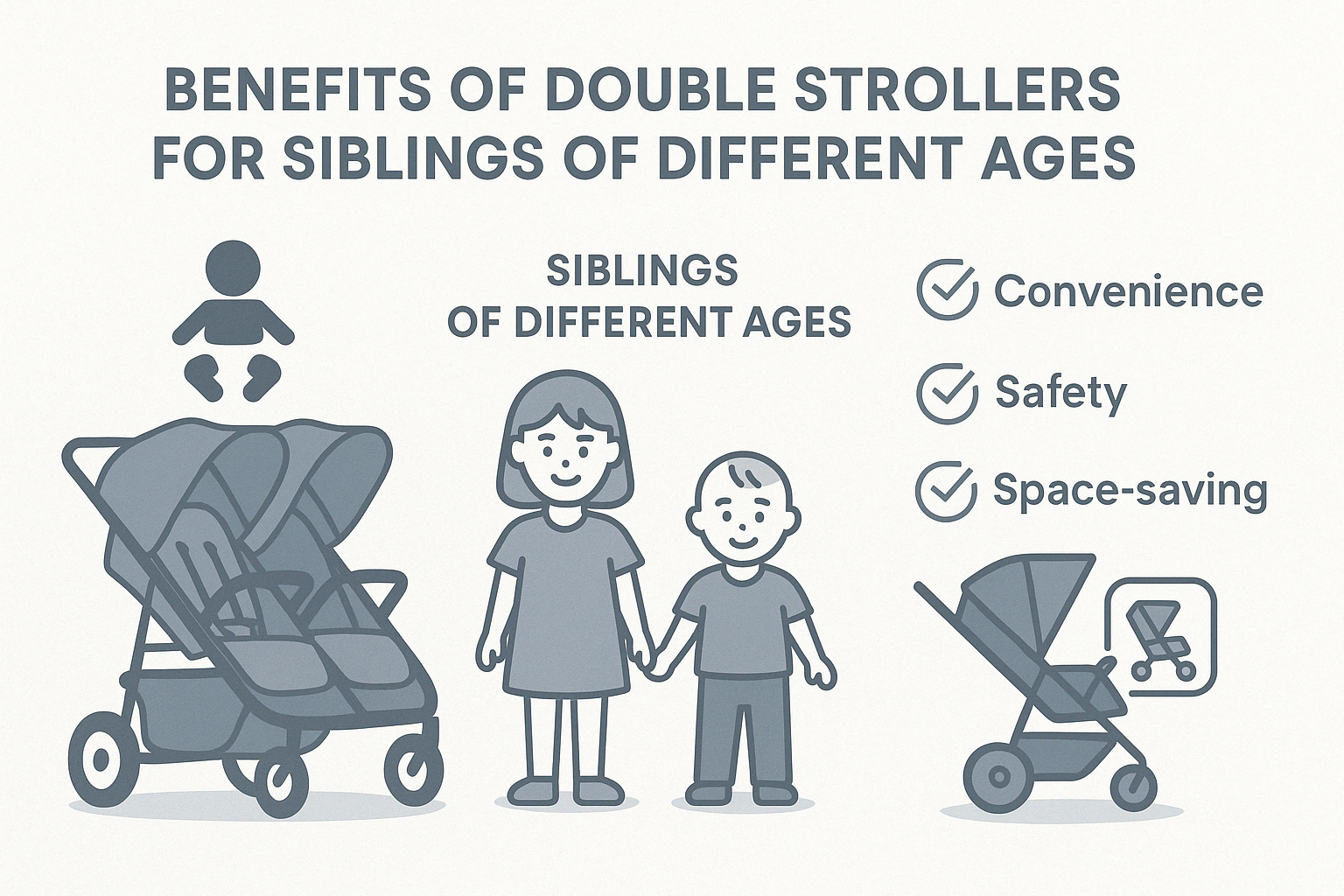 BENEFITS OF DOUBLE STROLLERS FOR SIBLINGS OF DIFFERENT AGES

SIBLINGS OF DIFFERENT AGES

Convenience

Safety

Space-saving